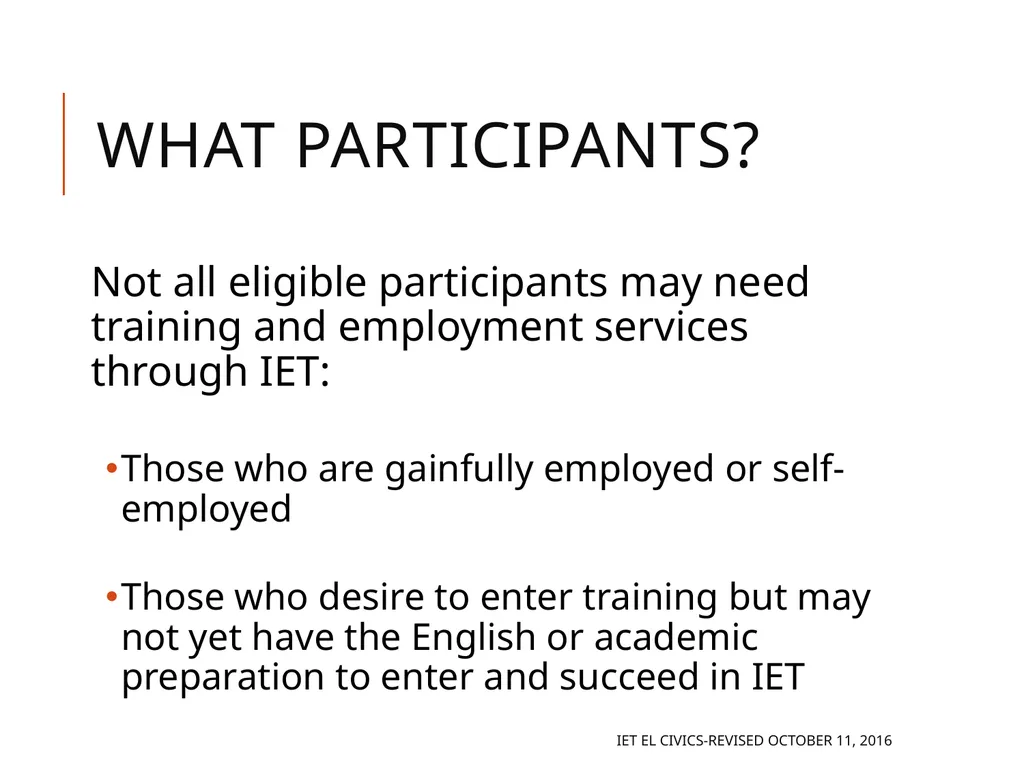 WHAT PARTICIPANTS?

Not all eligible participants may need training and employment services through IET:

•Those who are gainfully employed or self-employed

•Those who desire to enter training but may not yet have the English or academic preparation to enter and succeed in IET

IET EL CIVICS-REVISED OCTOBER 11, 2016